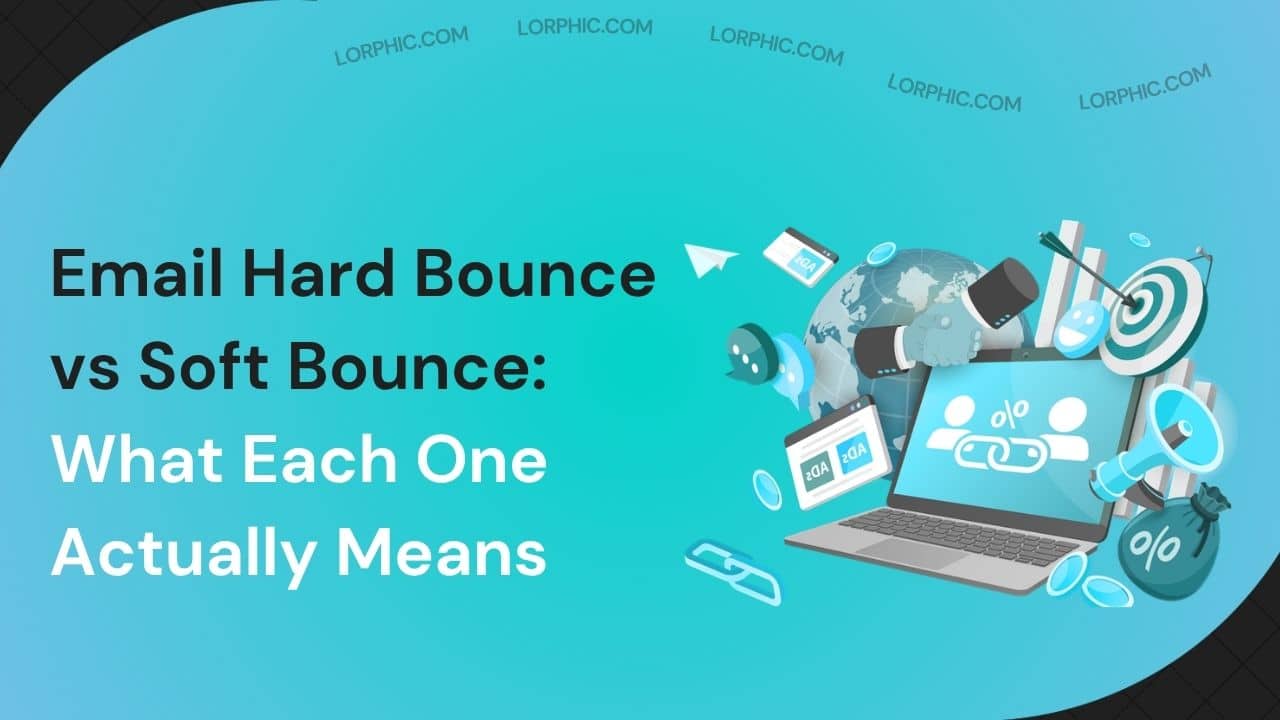 LORPHIC.COM LORPHIC.COM LORPHIC.COM LORPHIC.COM LORPHIC.COM

Email Hard Bounce vs Soft Bounce: What Each One Actually Means

ADs

ADs ADs

%

%